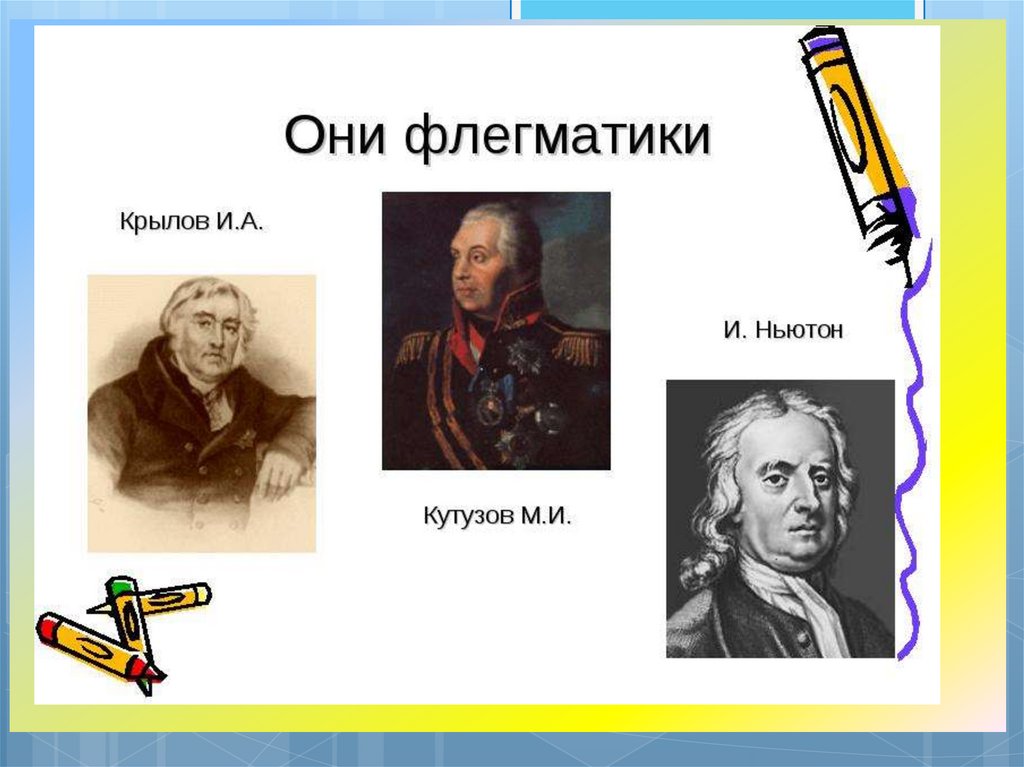 Они флегматики

Крылов И.А.

И. Ньютон

Кутузов М.И.